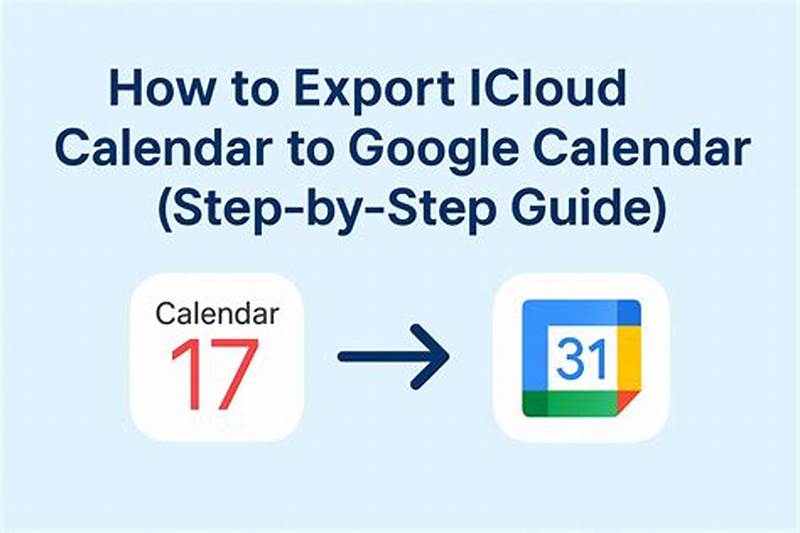 How to Export ICloud Calendar to Google Calendar (Step-by-Step Guide)

Calendar
17

31